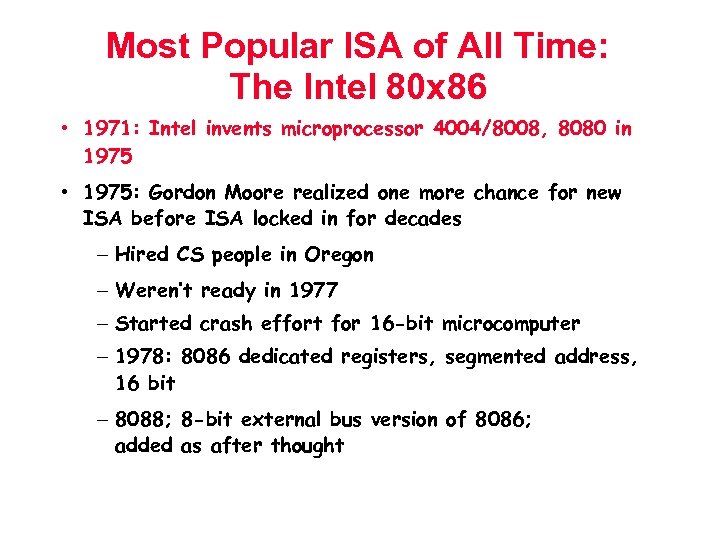 Most Popular ISA of All Time:
The Intel 80x86

• 1971: Intel invents microprocessor 4004/8008, 8080 in 1975

• 1975: Gordon Moore realized one more chance for new ISA before ISA locked in for decades

– Hired CS people in Oregon

– Weren't ready in 1977

– Started crash effort for 16-bit microcomputer

– 1978: 8086 dedicated registers, segmented address, 16 bit

– 8088; 8-bit external bus version of 8086; added as after thought